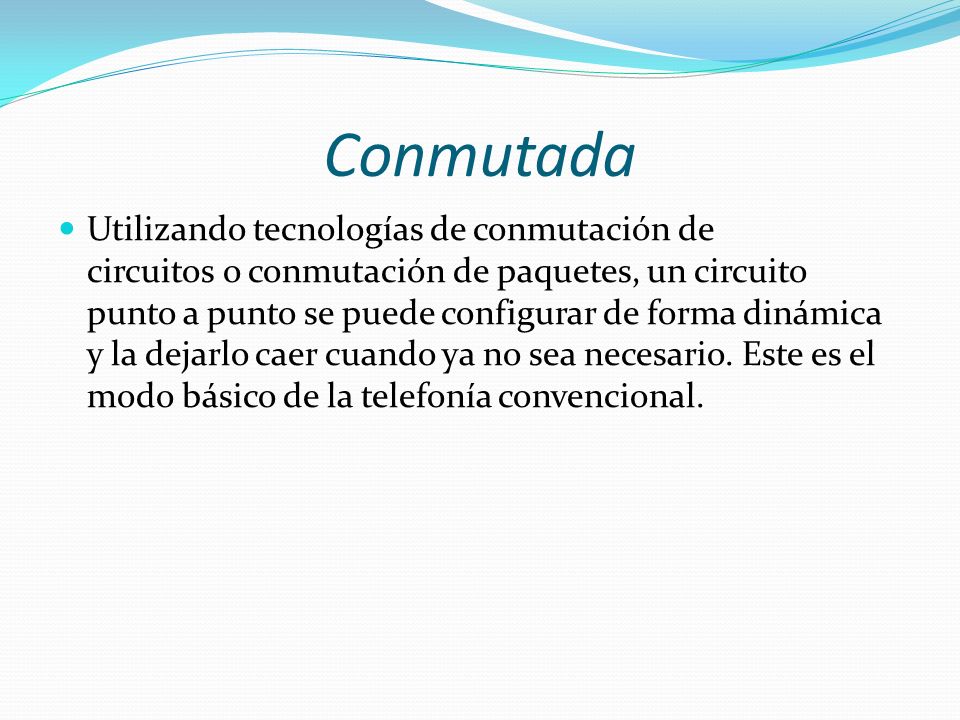 Conmutada

Utilizando tecnologías de conmutación de circuitos o conmutación de paquetes, un circuito punto a punto se puede configurar de forma dinámica y la dejarlo caer cuando ya no sea necesario. Este es el modo básico de la telefonía convencional.